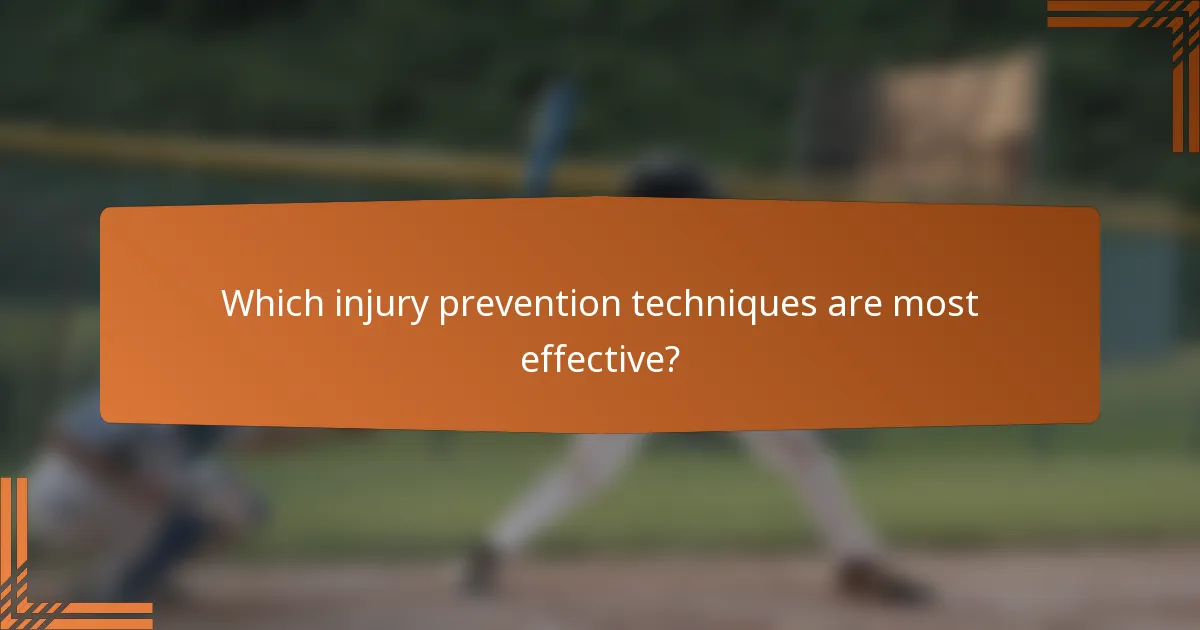 Which injury prevention techniques are most effective?